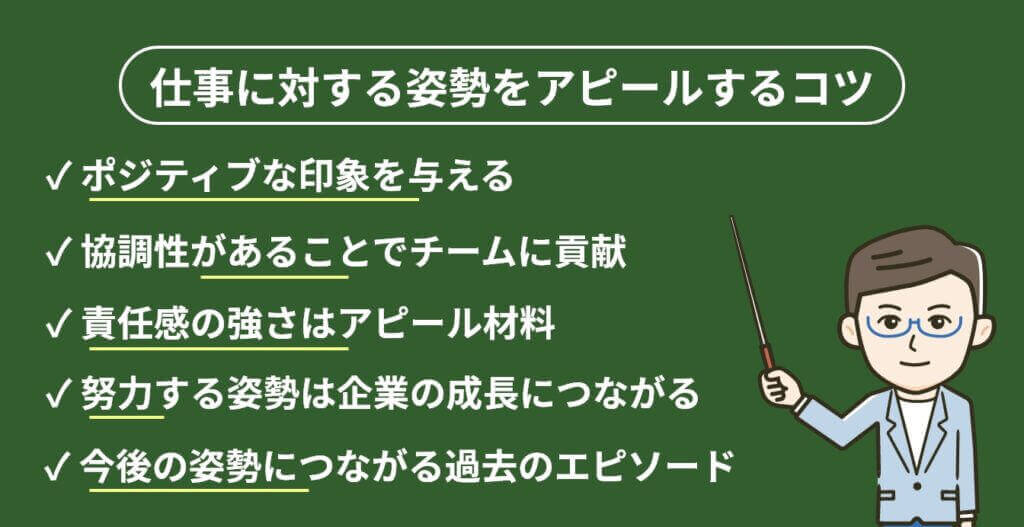 仕事に対する姿勢をアピールするコツ

✓ ポジティブな印象を与える

✓ 協調性があることでチームに貢献

✓ 責任感の強さはアピール材料

✓ 努力する姿勢は企業の成長につながる

✓ 今後の姿勢につながる過去のエピソード